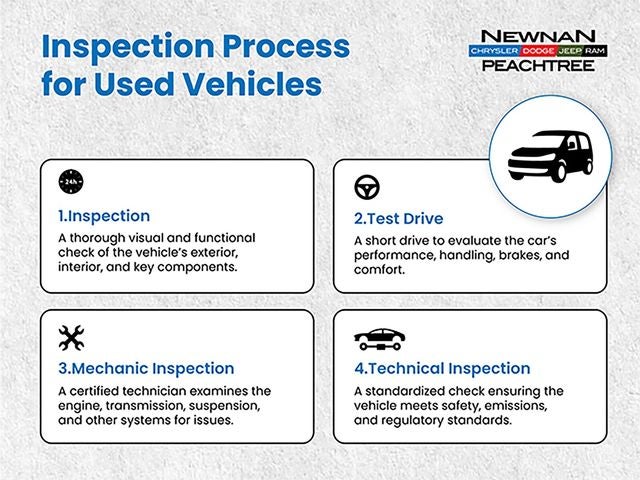 Inspection Process for Used Vehicles

NEWNAN
CHRYSLER DODGE JEEP RAM
PEACHTREE

24h

1.Inspection
A thorough visual and functional check of the vehicle's exterior, interior, and key components.

2.Test Drive
A short drive to evaluate the car's performance, handling, brakes, and comfort.

3.Mechanic Inspection
A certified technician examines the engine, transmission, suspension, and other systems for issues.

4.Technical Inspection
A standardized check ensuring the vehicle meets safety, emissions, and regulatory standards.